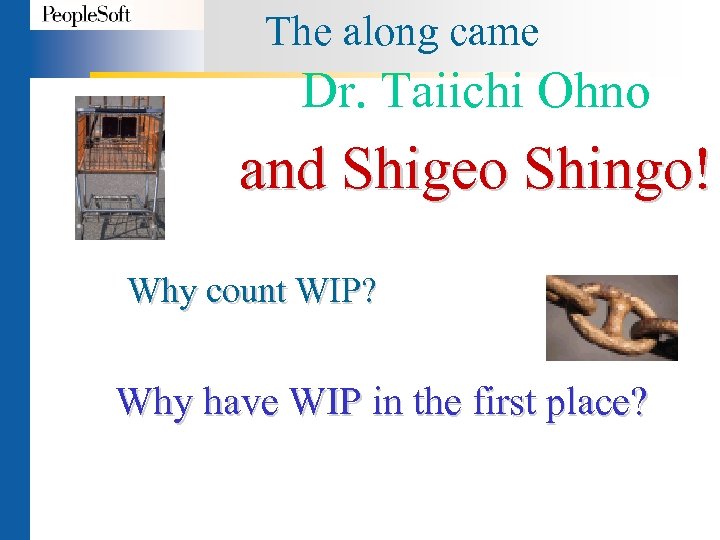 PeopleSoft

The along came

Dr. Taiichi Ohno

and Shigeo Shingo!

Why count WIP?

Why have WIP in the first place?